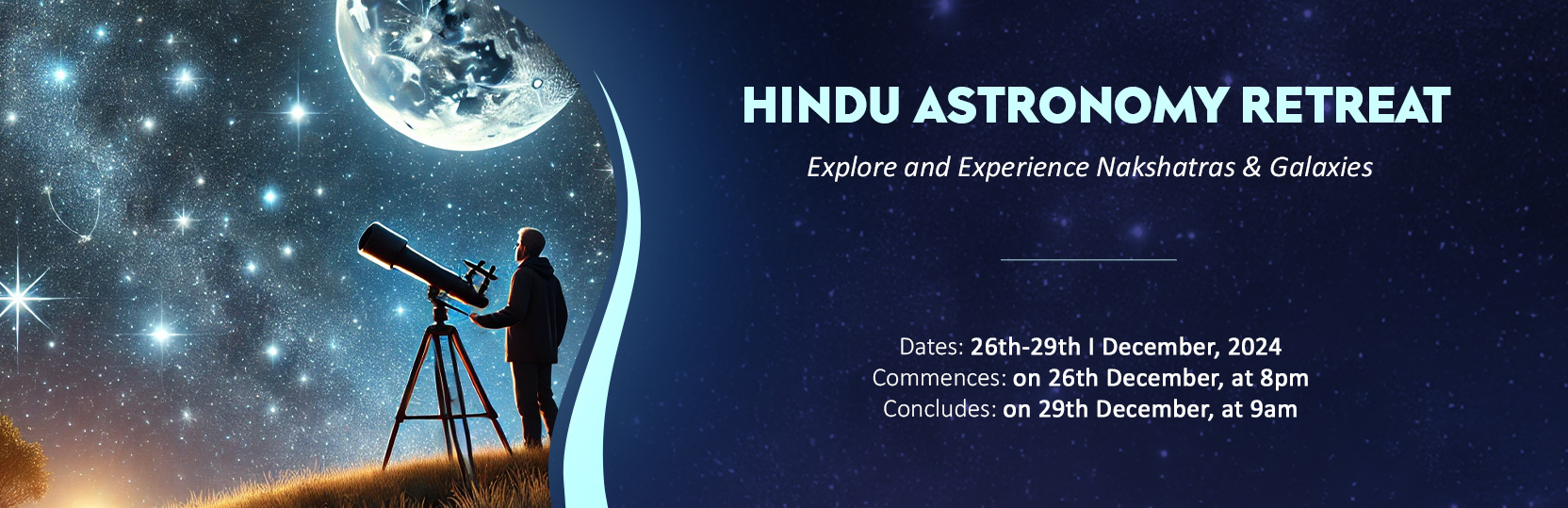 HINDU ASTRONOMY RETREAT

Explore and Experience Nakshatras & Galaxies

Dates: 26th-29th I December, 2024
Commences: on 26th December, at 8pm
Concludes: on 29th December, at 9am